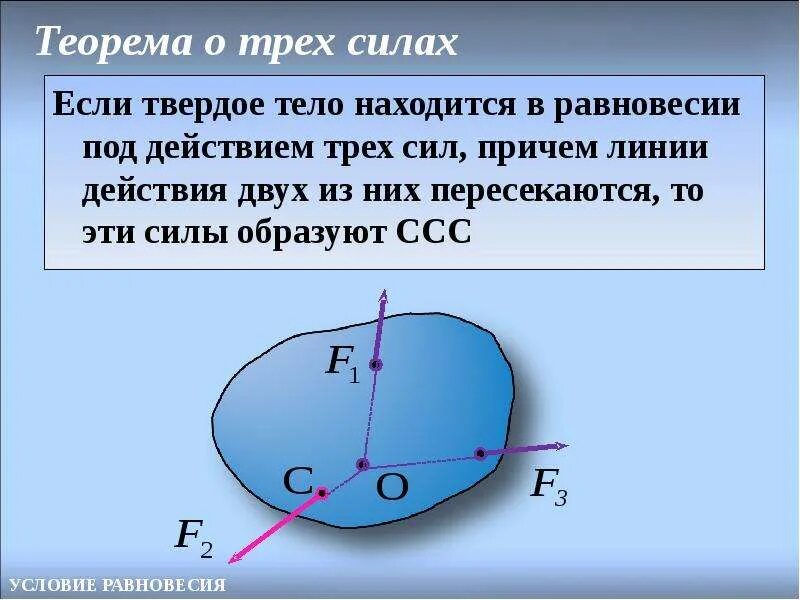 Теорема о трех силах

Если твердое тело находится в равновесии под действием трех сил, причем линии действия двух из них пересекаются, то эти силы образуют ССС

$F_1$

C

O

$F_3$

$F_2$

УСЛОВИЕ РАВНОВЕСИЯ